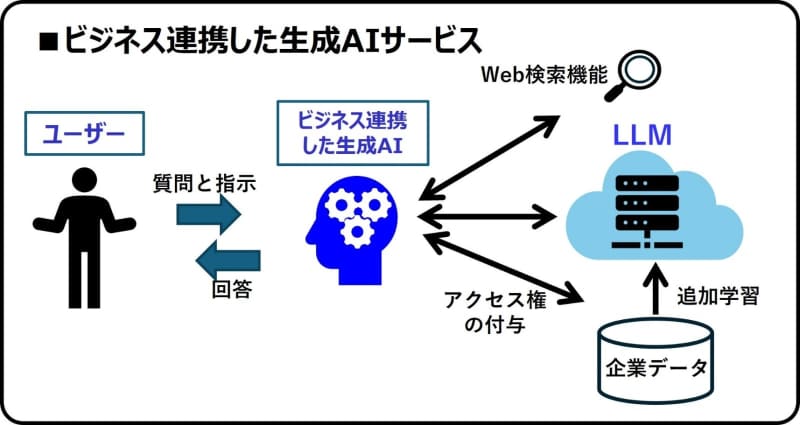 ■ビジネス連携した生成AIサービス

Web検索機能

ユーザー

ビジネス連携した生成AI

LLM

質問と指示

回答

アクセス権の付与

追加学習

企業データ